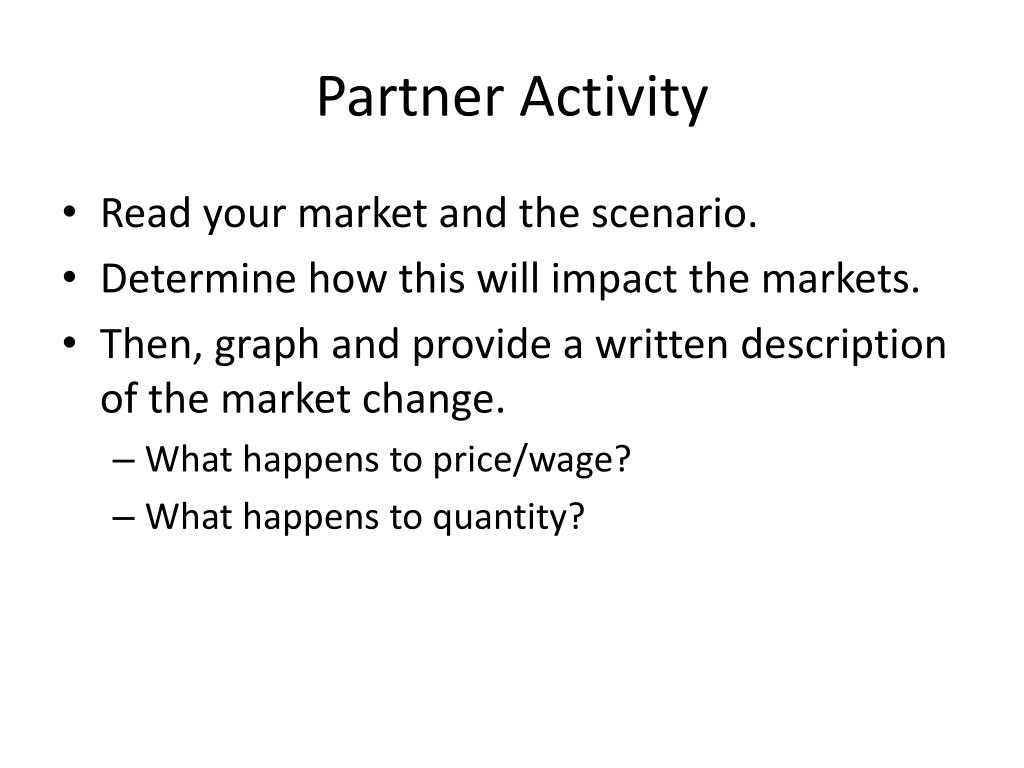 Partner Activity

• Read your market and the scenario.
• Determine how this will impact the markets.
• Then, graph and provide a written description of the market change.
– What happens to price/wage?
– What happens to quantity?